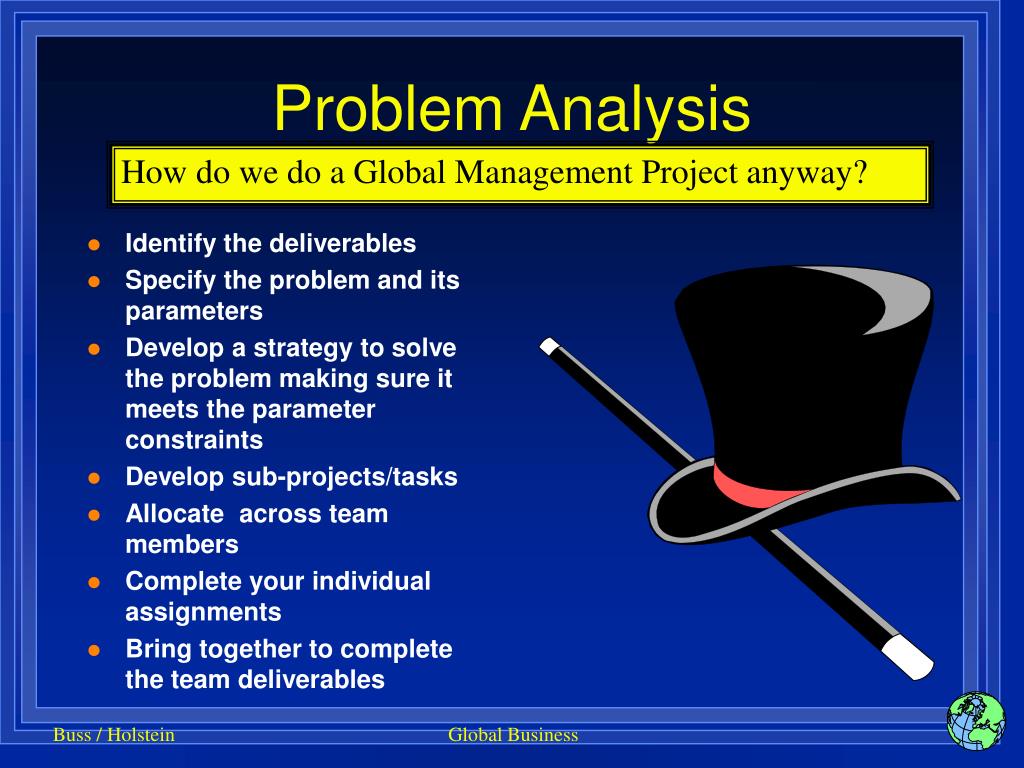 Problem Analysis

How do we do a Global Management Project anyway?

- Identify the deliverables
- Specify the problem and its parameters
- Develop a strategy to solve the problem making sure it meets the parameter constraints
- Develop sub-projects/tasks
- Allocate across team members
- Complete your individual assignments
- Bring together to complete the team deliverables

Buss / Holstein

Global Business